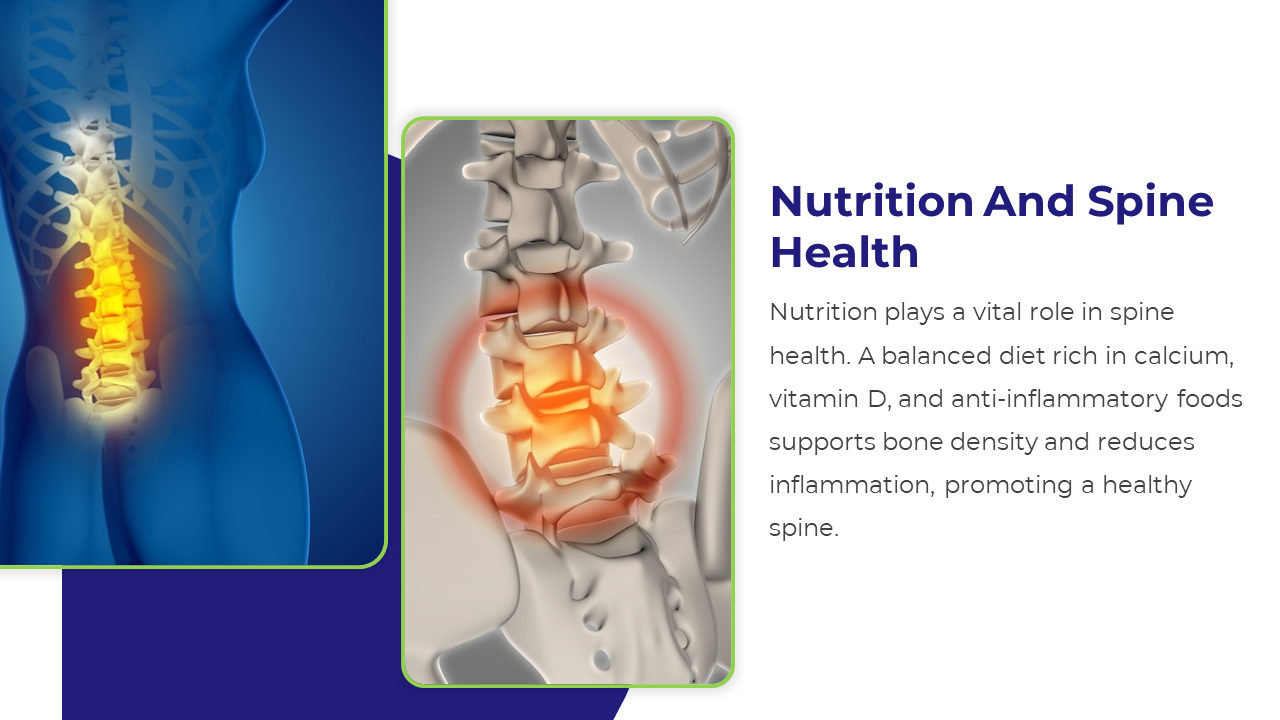 Nutrition And Spine Health

Nutrition plays a vital role in spine health. A balanced diet rich in calcium, vitamin D, and anti-inflammatory foods supports bone density and reduces inflammation, promoting a healthy spine.